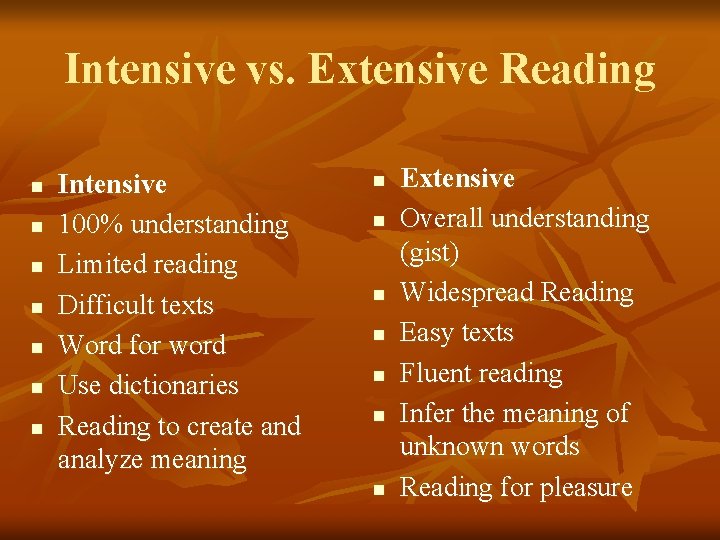 Intensive vs. Extensive Reading

- Intensive
- 100% understanding
- Limited reading
- Difficult texts
- Word for word
- Use dictionaries
- Reading to create and analyze meaning

- Extensive
- Overall understanding (gist)
- Widespread Reading
- Easy texts
- Fluent reading
- Infer the meaning of unknown words
- Reading for pleasure